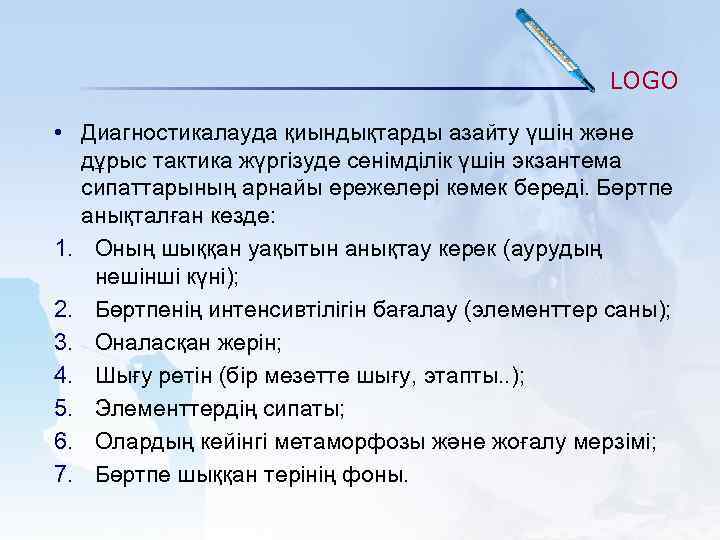 LOGO

• Диагностикалауда қиындықтарды азайту үшін және дұрыс тактика жүргізуде сенімділік үшін экзантема сипаттарының арнайы ережелері көмек береді. Бөртпе анықталған кезде:

1. Оның шыққан уақытын анықтау керек (аурудың нешінші күні);
2. Бөртпенің интенсивтілігін бағалау (элементтер саны);
3. Оналасқан жерін;
4. Шығу ретін (бір мезетте шығу, этапты..);
5. Элементтердің сипаты;
6. Олардың кейінгі метаморфозы және жоғалу мерзімі;
7. Бөртпе шыққан терінің фоны.